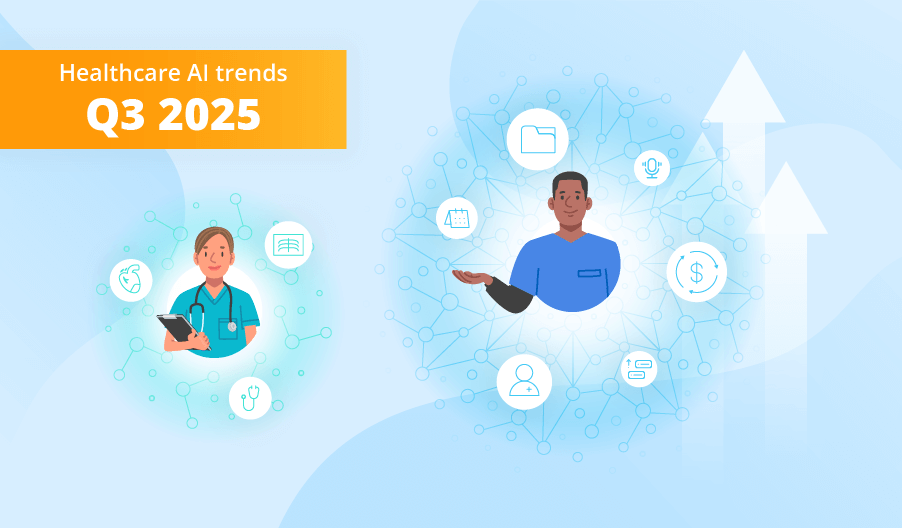 Healthcare AI trends
Q3 2025